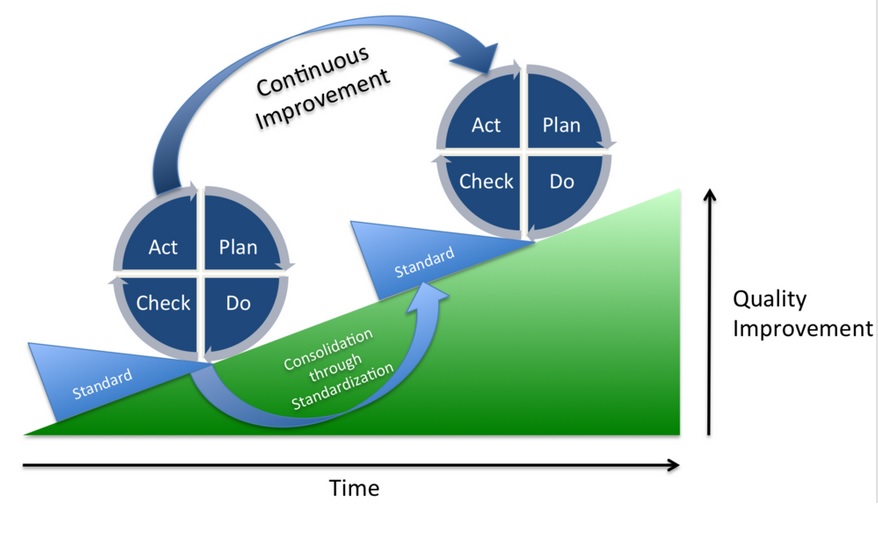 Continuous Improvement

Act
Plan
Check
Do

Act
Plan
Check
Do

Standard

Standard

Consolidation through Standardization

Quality Improvement

Time